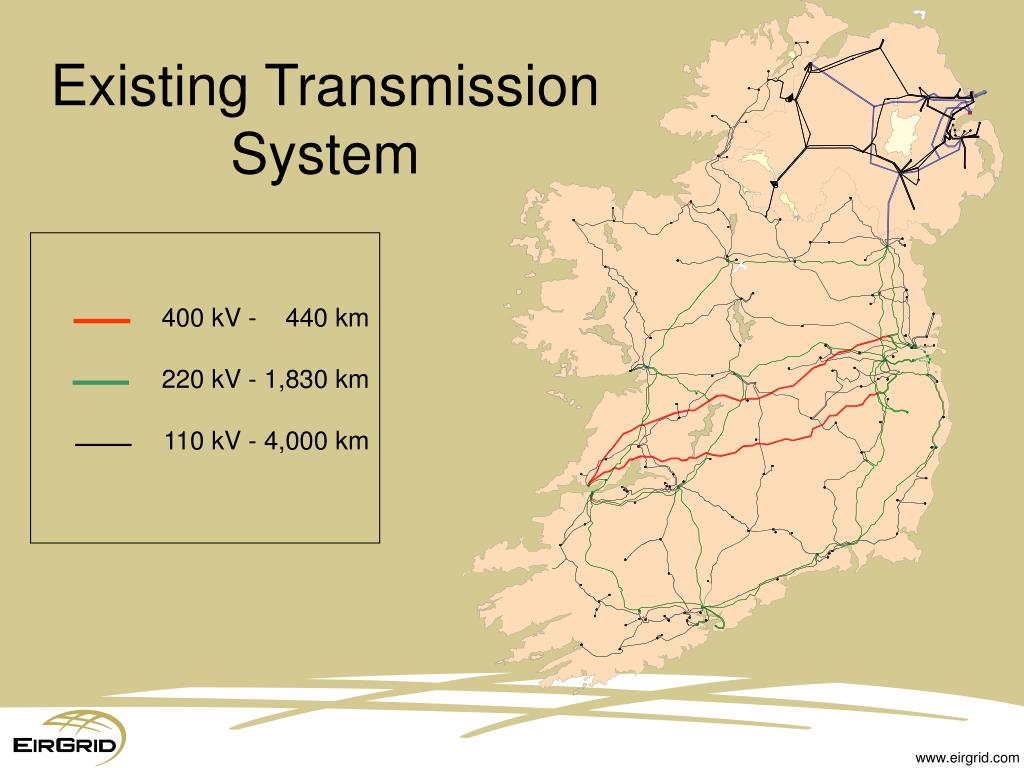 Existing Transmission System

400 kV - 440 km

220 kV - 1,830 km

110 kV - 4,000 km

EIRGRID

www.eirgrid.com